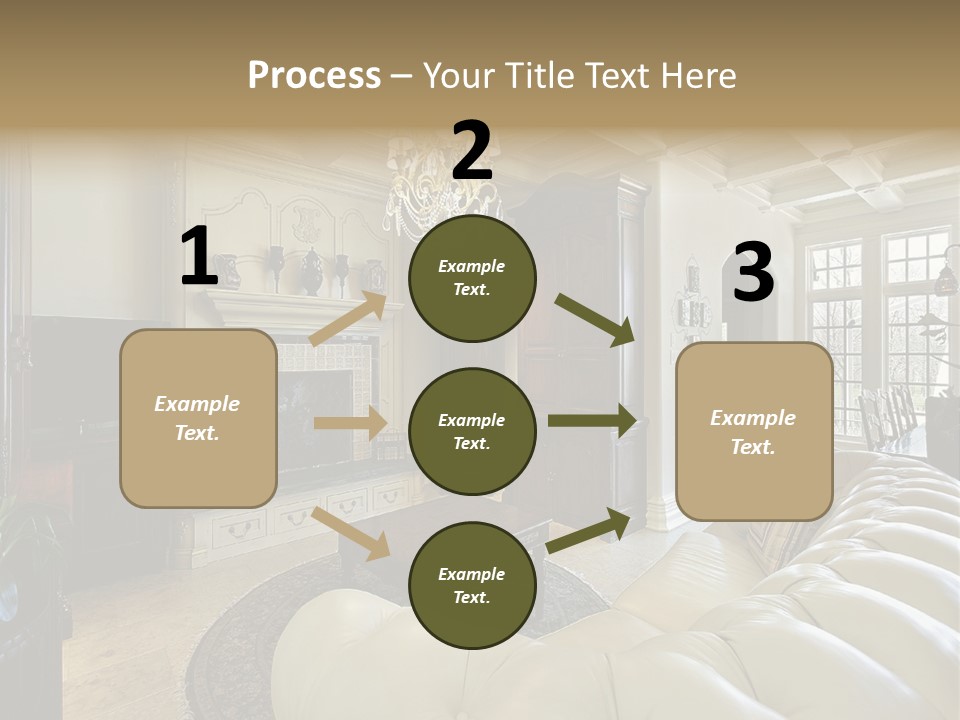 Process – Your Title Text Here

1

Example Text.

2

Example Text.

Example Text.

Example Text.

3

Example Text.